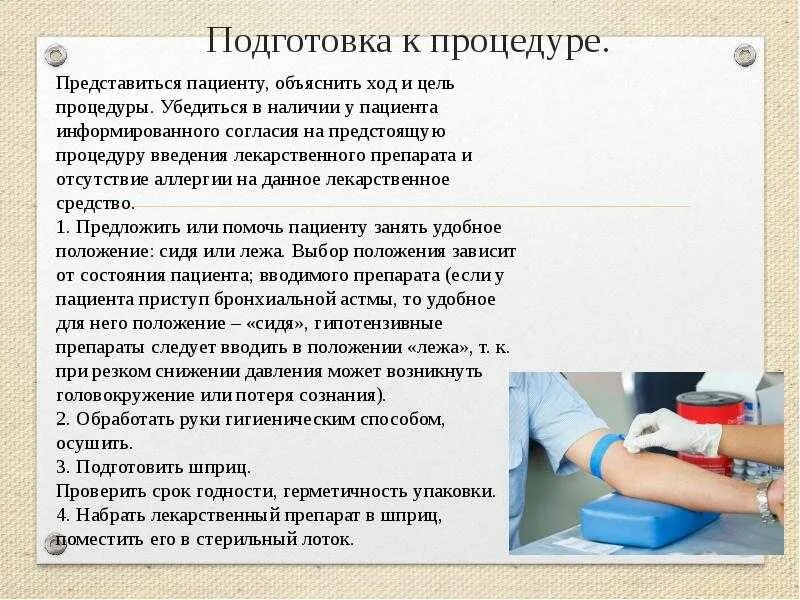 Подготовка к процедуре.

Представиться пациенту, объяснить ход и цель процедуры. Убедиться в наличии у пациента информированного согласия на предстоящую процедуру введения лекарственного препарата и отсутствие аллергии на данное лекарственное средство.
1. Предложить или помочь пациенту занять удобное положение: сидя или лежа. Выбор положения зависит от состояния пациента; вводимого препарата (если у пациента приступ бронхиальной астмы, то удобное для него положение – «сидя», гипотензивные препараты следует вводить в положении «лежа», т. к. при резком снижении давления может возникнуть головокружение или потеря сознания).
2. Обработать руки гигиеническим способом, осушить.
3. Подготовить шприц.
Проверить срок годности, герметичность упаковки.
4. Набрать лекарственный препарат в шприц, поместить его в стерильный лоток.